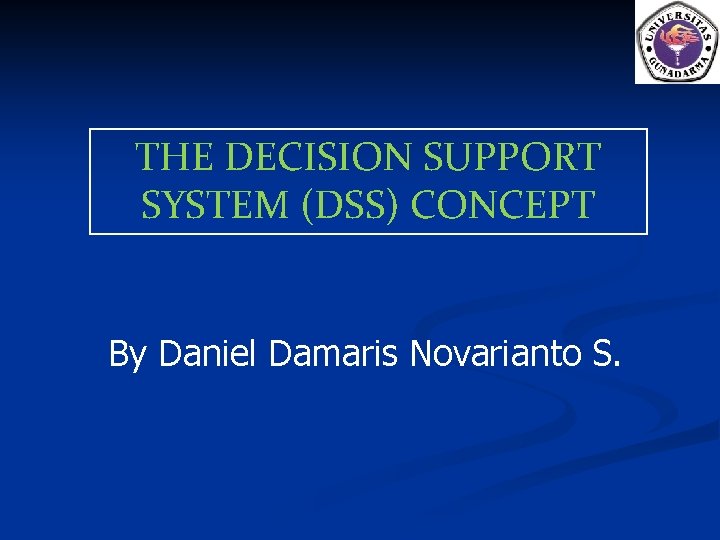 UNIVERSITAS GUNADARMA

THE DECISION SUPPORT SYSTEM (DSS) CONCEPT

By Daniel Damaris Novarianto S.